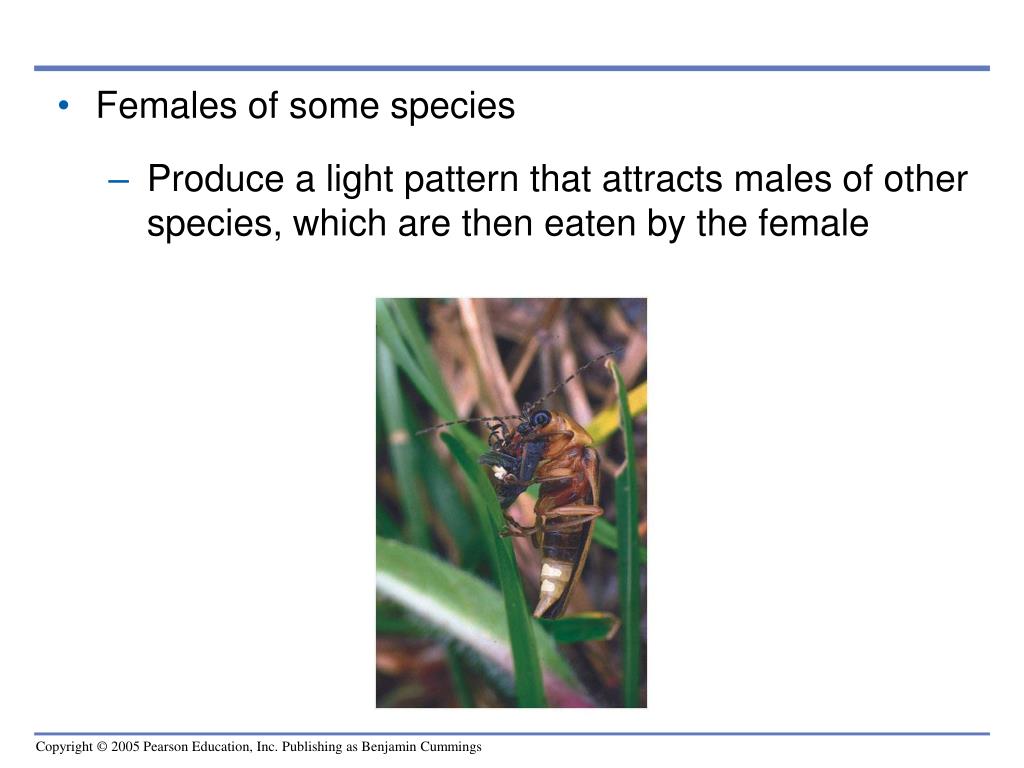 • Females of some species

– Produce a light pattern that attracts males of other species, which are then eaten by the female

Copyright © 2005 Pearson Education, Inc. Publishing as Benjamin Cummings